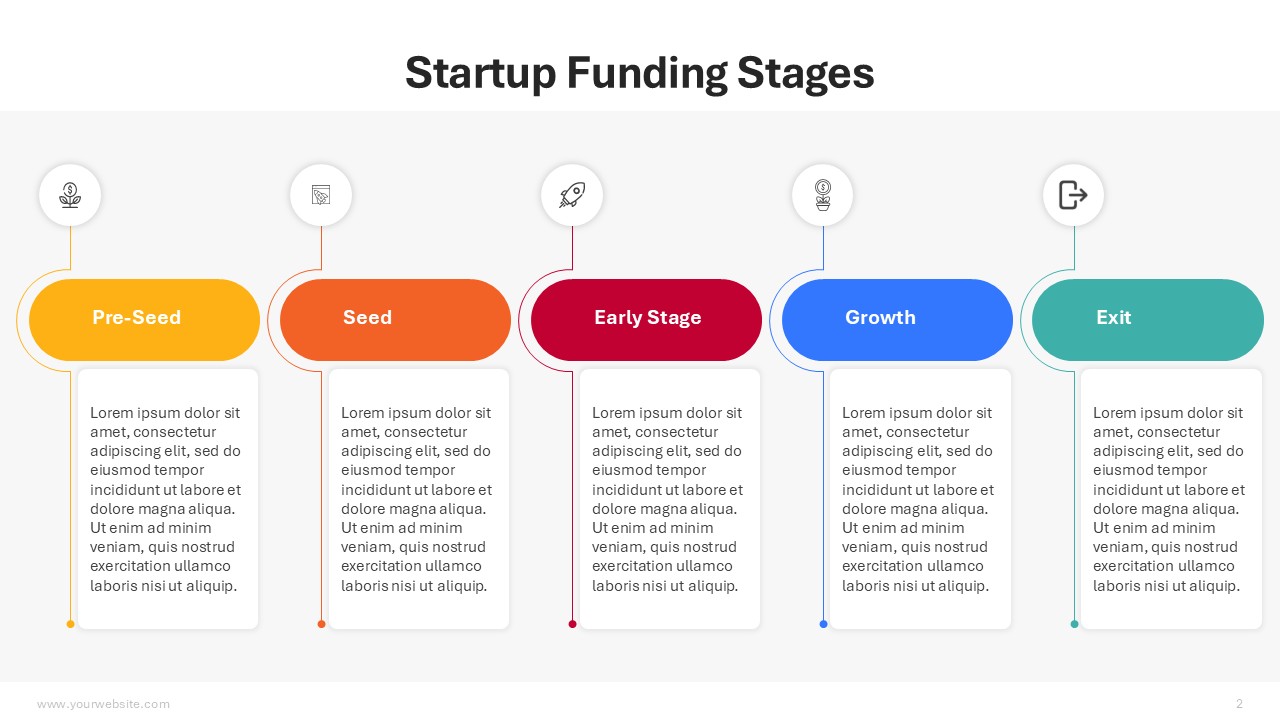 Startup Funding Stages

Pre-Seed

Lorem ipsum dolor sit amet, consectetur adipiscing elit, sed do eiusmod tempor incididunt ut labore et dolore magna aliqua. Ut enim ad minim veniam, quis nostrud exercitation ullamco laboris nisi ut aliquip.

Seed

Lorem ipsum dolor sit amet, consectetur adipiscing elit, sed do eiusmod tempor incididunt ut labore et dolore magna aliqua. Ut enim ad minim veniam, quis nostrud exercitation ullamco laboris nisi ut aliquip.

Early Stage

Lorem ipsum dolor sit amet, consectetur adipiscing elit, sed do eiusmod tempor incididunt ut labore et dolore magna aliqua. Ut enim ad minim veniam, quis nostrud exercitation ullamco laboris nisi ut aliquip.

Growth

Lorem ipsum dolor sit amet, consectetur adipiscing elit, sed do eiusmod tempor incididunt ut labore et dolore magna aliqua. Ut enim ad minim veniam, quis nostrud exercitation ullamco laboris nisi ut aliquip.

Exit

Lorem ipsum dolor sit amet, consectetur adipiscing elit, sed do eiusmod tempor incididunt ut labore et dolore magna aliqua. Ut enim ad minim veniam, quis nostrud exercitation ullamco laboris nisi ut aliquip.

www.yourwebsite.com

2